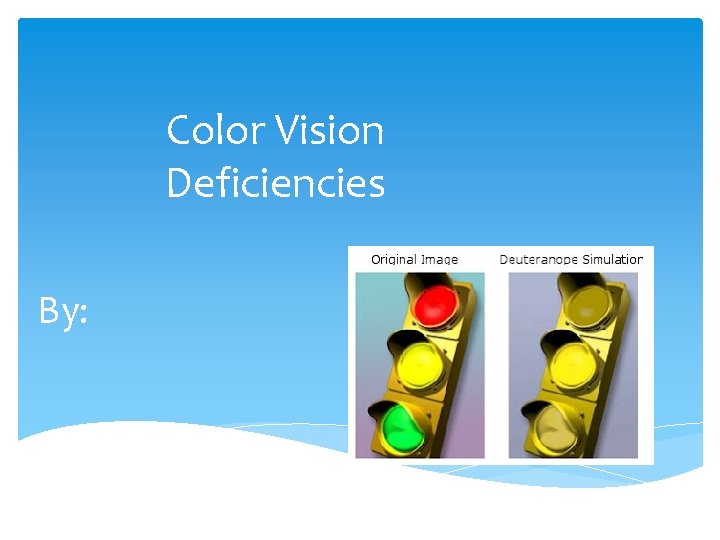 Color Vision Deficiencies

By:

Original Image

Deuteranope Simulatior